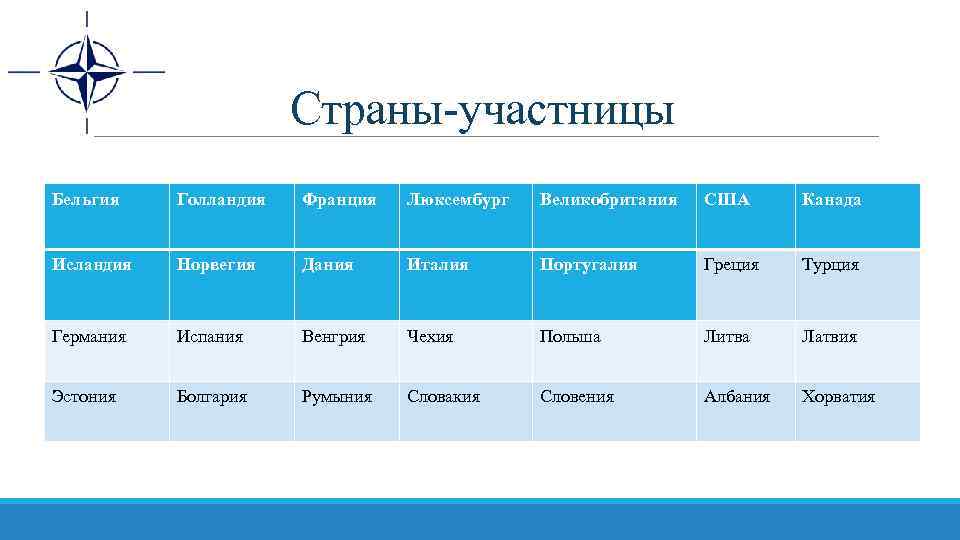 Страны-участницы

| Бельгия | Голландия | Франция | Люксембург | Великобритания | США | Канада |
|---|---|---|---|---|---|---|
| Исландия | Норвегия | Дания | Италия | Португалия | Греция | Турция |
| Германия | Испания | Венгрия | Чехия | Польша | Литва | Латвия |
| Эстония | Болгария | Румыния | Словакия | Словения | Албания | Хорватия |